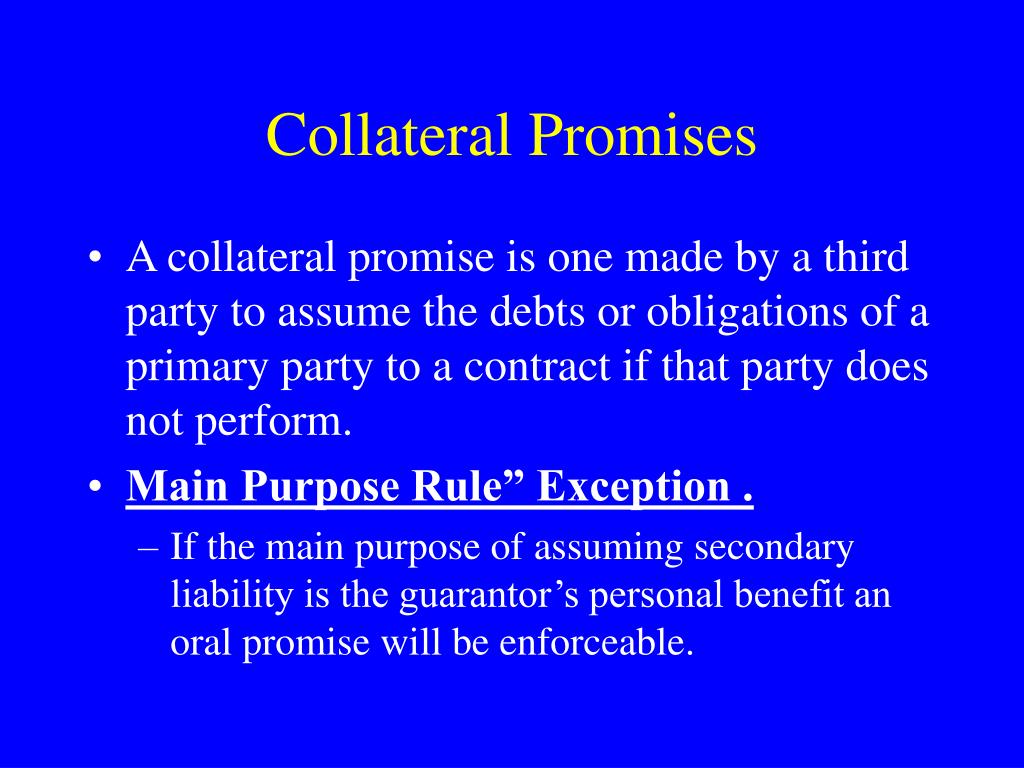 Collateral Promises

• A collateral promise is one made by a third party to assume the debts or obligations of a primary party to a contract if that party does not perform.

• Main Purpose Rule” Exception .
– If the main purpose of assuming secondary liability is the guarantor’s personal benefit an oral promise will be enforceable.